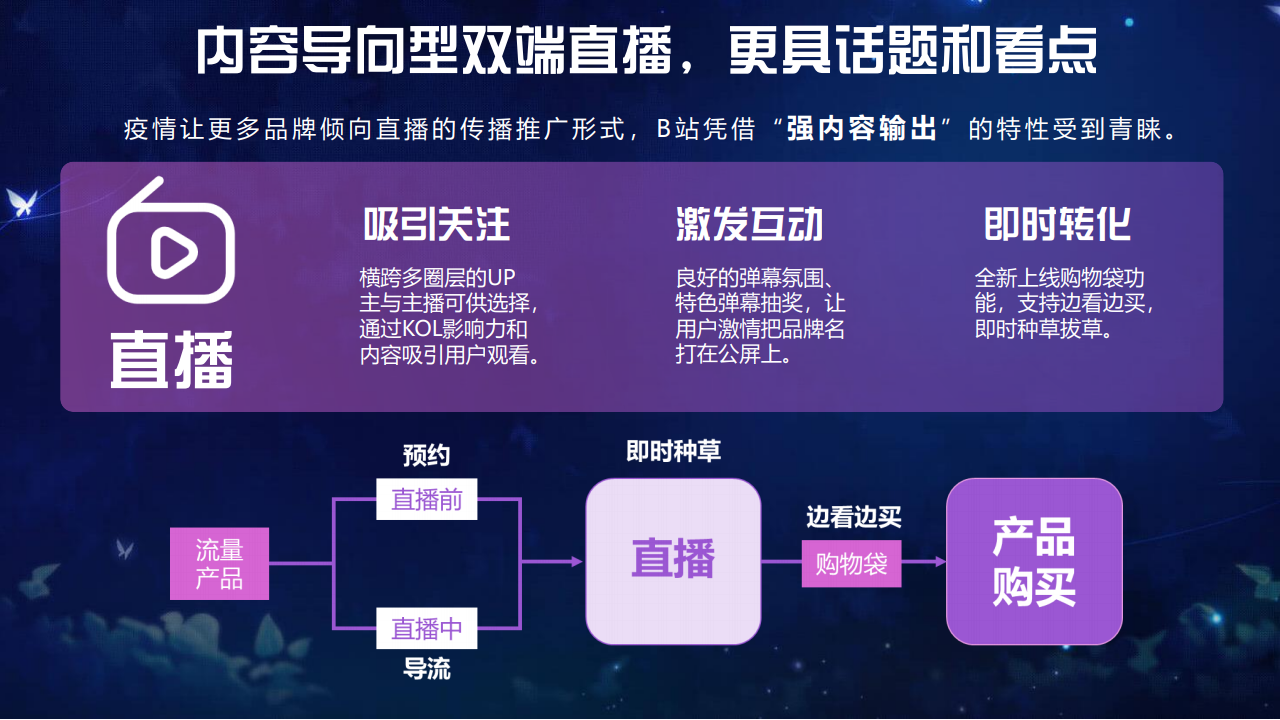 内容导向型双端直播，更具话题和看点

疫情让更多品牌倾向直播的传播推广形式，B站凭借“强内容输出”的特性受到青睐。

直播

吸引关注
横跨多圈层的UP主与主播可供选择，通过KOL影响力和内容吸引用户观看。

激发互动
良好的弹幕氛围、特色弹幕抽奖，让用户激情把品牌名打在公屏上。

即时转化
全新上线购物袋功能，支持边看边买，即时种草拔草。

流量产品

预约
直播前

直播中
导流

即时种草
直播

边看边买
购物袋

产品购买